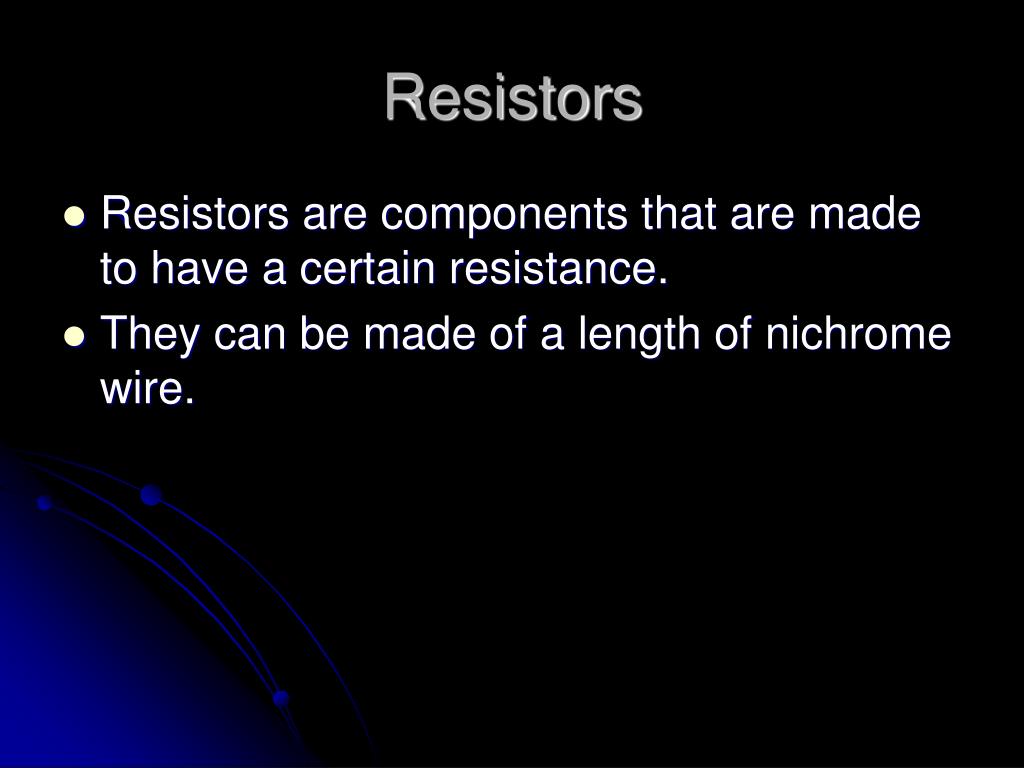 Resistors

- Resistors are components that are made to have a certain resistance.
- They can be made of a length of nichrome wire.